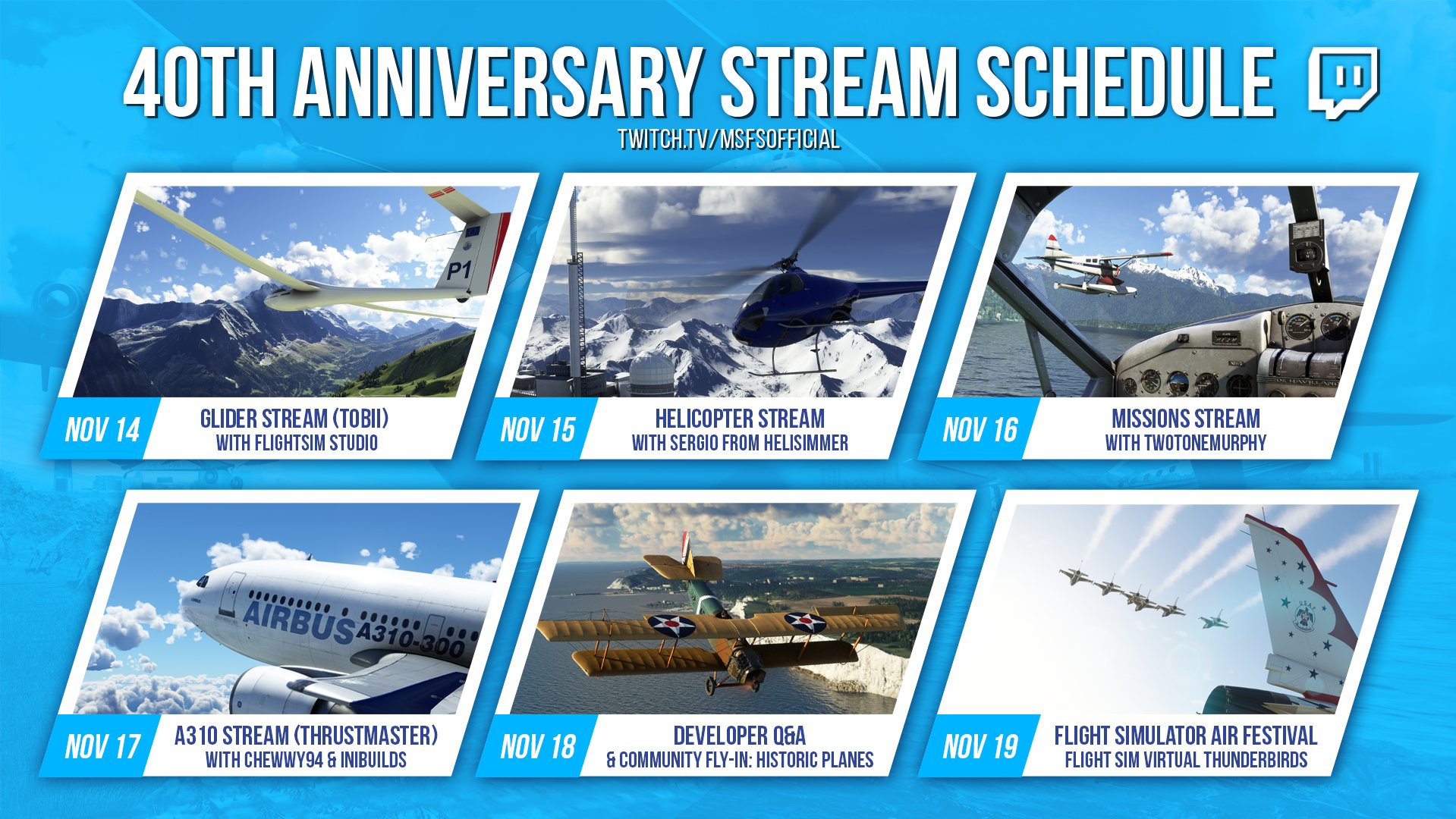 40TH ANNIVERSARY STREAM SCHEDULE

TWITCH.TV/MSFSOFFICIAL

P1

NOV 14
GLIDER STREAM (TOBII)
WITH FLIGHTSIM STUDIO

NOV 15
HELICOPTER STREAM
WITH SERGIO FROM HELISIMMER

NOV 16
MISSIONS STREAM
WITH TWOTONEMURPHY

AIRBUS A310-300

NOV 17
A310 STREAM (THRUSTMASTER)
WITH CHEWWY94 & INIBUILDS

NOV 18
DEVELOPER Q&A
& COMMUNITY FLY-IN: HISTORIC PLANES

NOV 19
FLIGHT SIMULATOR AIR FESTIVAL
FLIGHT SIM VIRTUAL THUNDERBIRDS